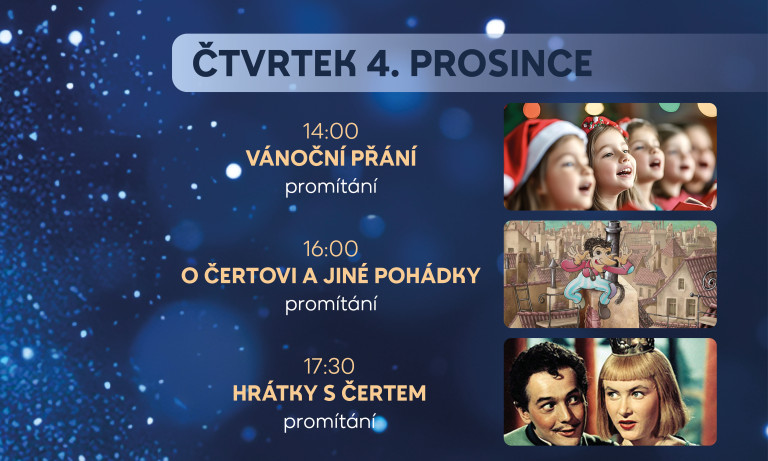 ČTVRTEK 4. PROSINCE

14:00
VÁNOČNÍ PŘÁNÍ
promítání

16:00
O ČERTOVI A JINÉ POHÁDKY
promítání

17:30
HRÁTKY S ČERTEM
promítání